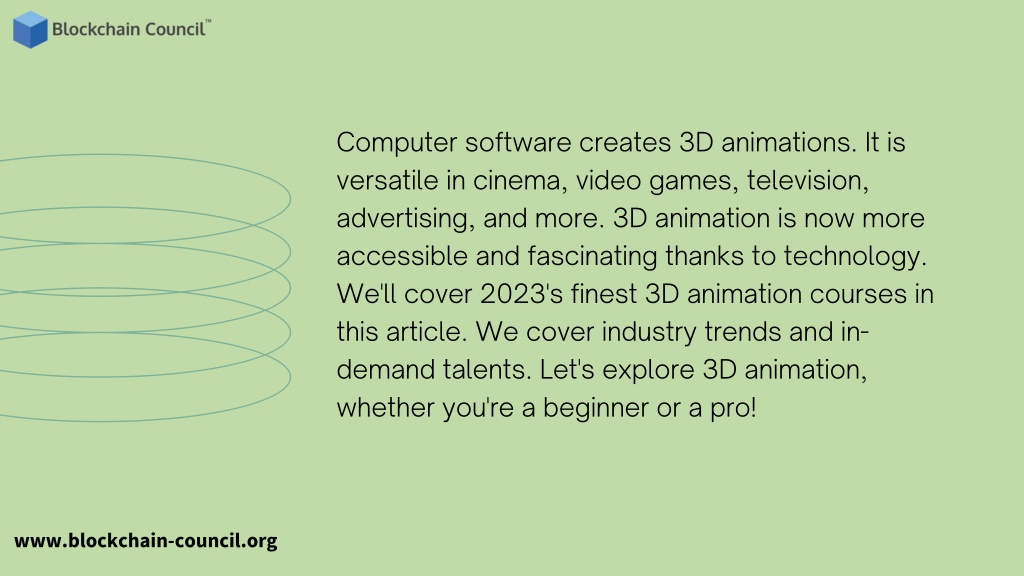 Blockchain Council™

Computer software creates 3D animations. It is versatile in cinema, video games, television, advertising, and more. 3D animation is now more accessible and fascinating thanks to technology. We'll cover 2023's finest 3D animation courses in this article. We cover industry trends and in-demand talents. Let's explore 3D animation, whether you're a beginner or a pro!

www.blockchain-council.org